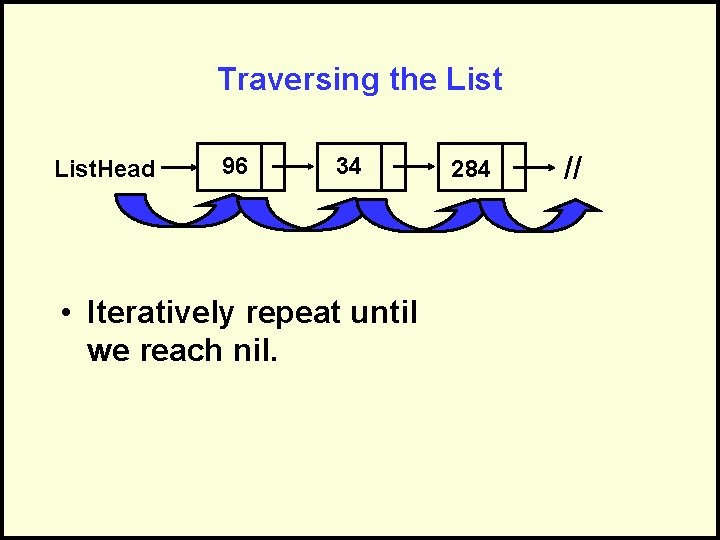 Traversing the List

ListHead 96 34 284 //

• Iteratively repeat until we reach nil.